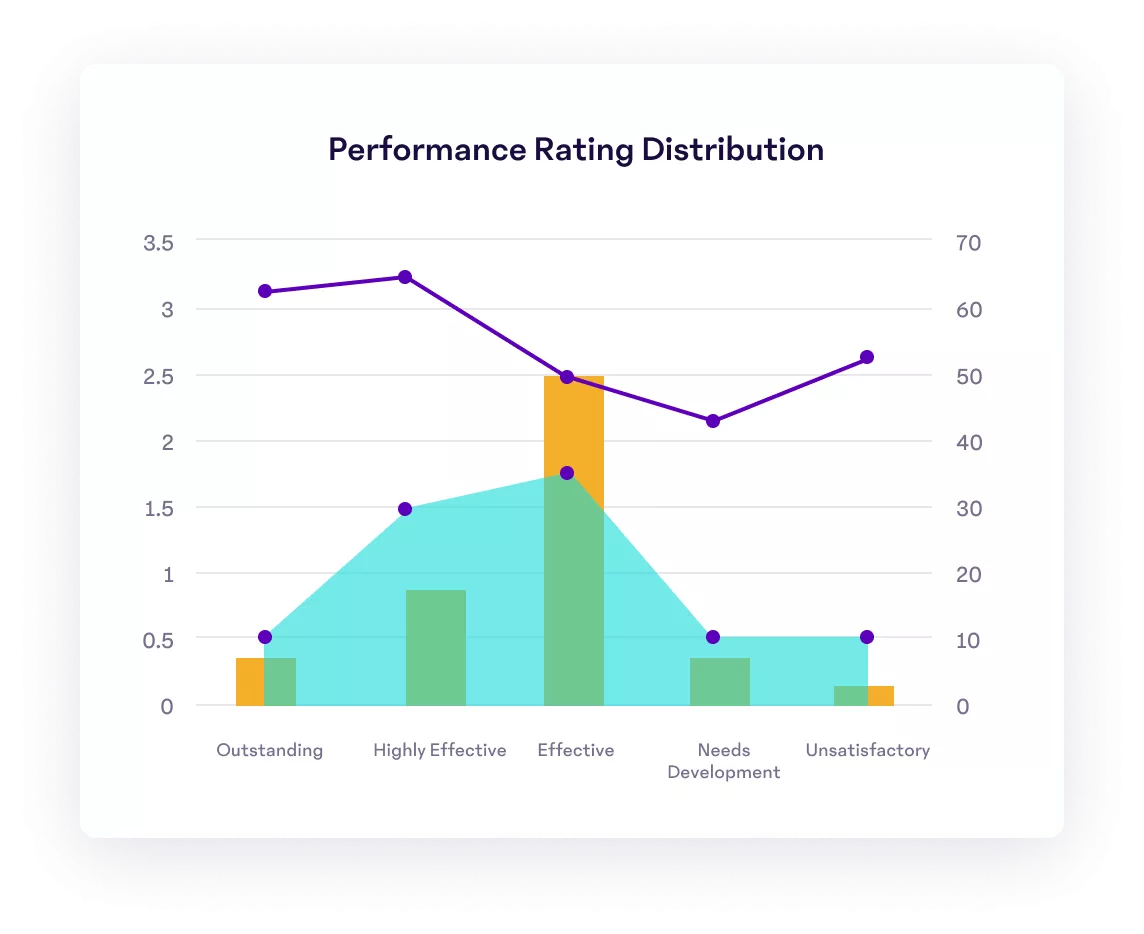 Performance Rating Distribution

3.5
3
2.5
2
1.5
1
0.5
0

70
60
50
40
30
20
10
0

Outstanding
Highly Effective
Effective
Needs Development
Unsatisfactory